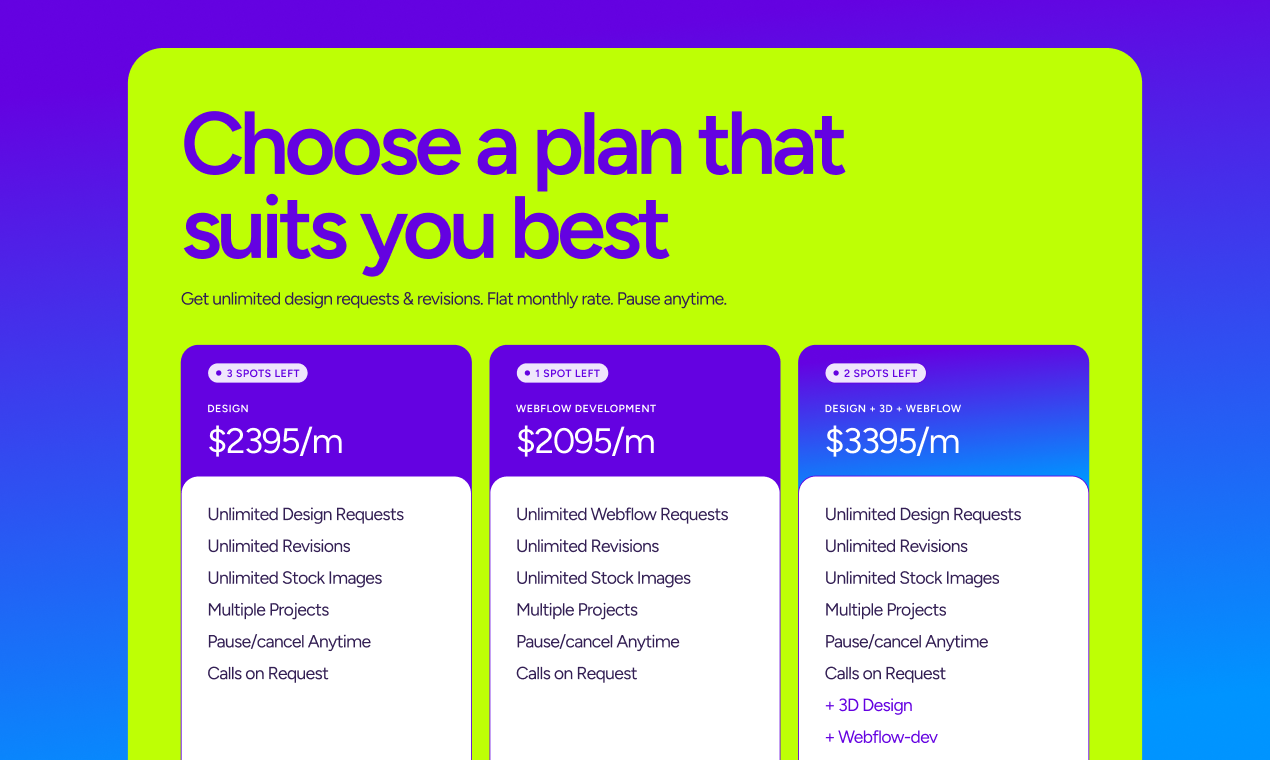 Choose a plan that suits you best

Get unlimited design requests & revisions. Flat monthly rate. Pause anytime.

3 SPOTS LEFT

DESIGN

$2395/m

Unlimited Design Requests
Unlimited Revisions
Unlimited Stock Images
Multiple Projects
Pause/cancel Anytime
Calls on Request

1 SPOT LEFT

WEBFLOW DEVELOPMENT

$2095/m

Unlimited Webflow Requests
Unlimited Revisions
Unlimited Stock Images
Multiple Projects
Pause/cancel Anytime
Calls on Request

2 SPOTS LEFT

DESIGN + 3D + WEBFLOW

$3395/m

Unlimited Design Requests
Unlimited Revisions
Unlimited Stock Images
Multiple Projects
Pause/cancel Anytime
Calls on Request
+ 3D Design
+ Webflow-dev